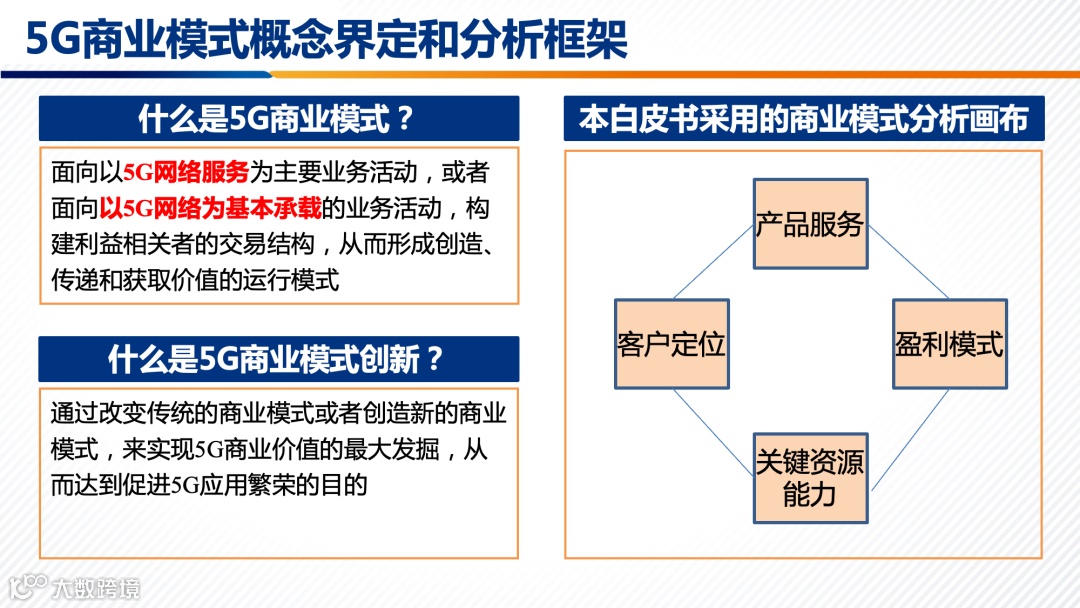 5G商业模式概念界定和分析框架

什么是5G商业模式？

面向以5G网络服务为主要业务活动，或者面向以5G网络为基本承载的业务活动，构建利益相关者的交易结构，从而形成创造、传递和获取价值的运行模式

什么是5G商业模式创新？

通过改变传统的商业模式或者创造新的商业模式，来实现5G商业价值的最大发掘，从而达到促进5G应用繁荣的目的

本白皮书采用的商业模式分析画布

产品服务

客户定位

盈利模式

关键资源能力

大数跨境